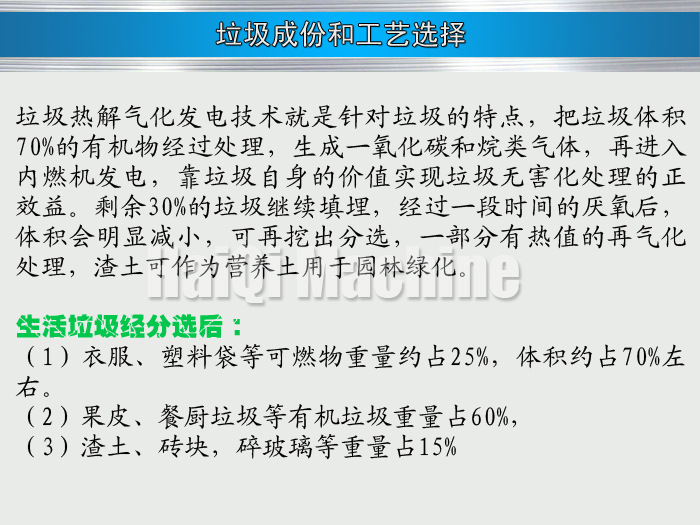 垃圾成份和工艺选择

垃圾热解气化发电技术就是针对垃圾的特点，把垃圾体积70%的有机物经过处理，生成一氧化碳和烷类气体，再进入内燃机发电，靠垃圾自身的价值实现垃圾无害化处理的正效益。剩余30%的垃圾继续填埋，经过一段时间的厌氧后，体积会明显减小，可再挖出分选，一部分有热值的再气化处理，渣土可作为营养土用于园林绿化。

Haiqi Machine

生活垃圾经分选后：
（1）衣服、塑料袋等可燃物重量约占25%，体积约占70%左右。
（2）果皮、餐厨垃圾等有机垃圾重量占60%，
（3）渣土、砖块，碎玻璃等重量占15%